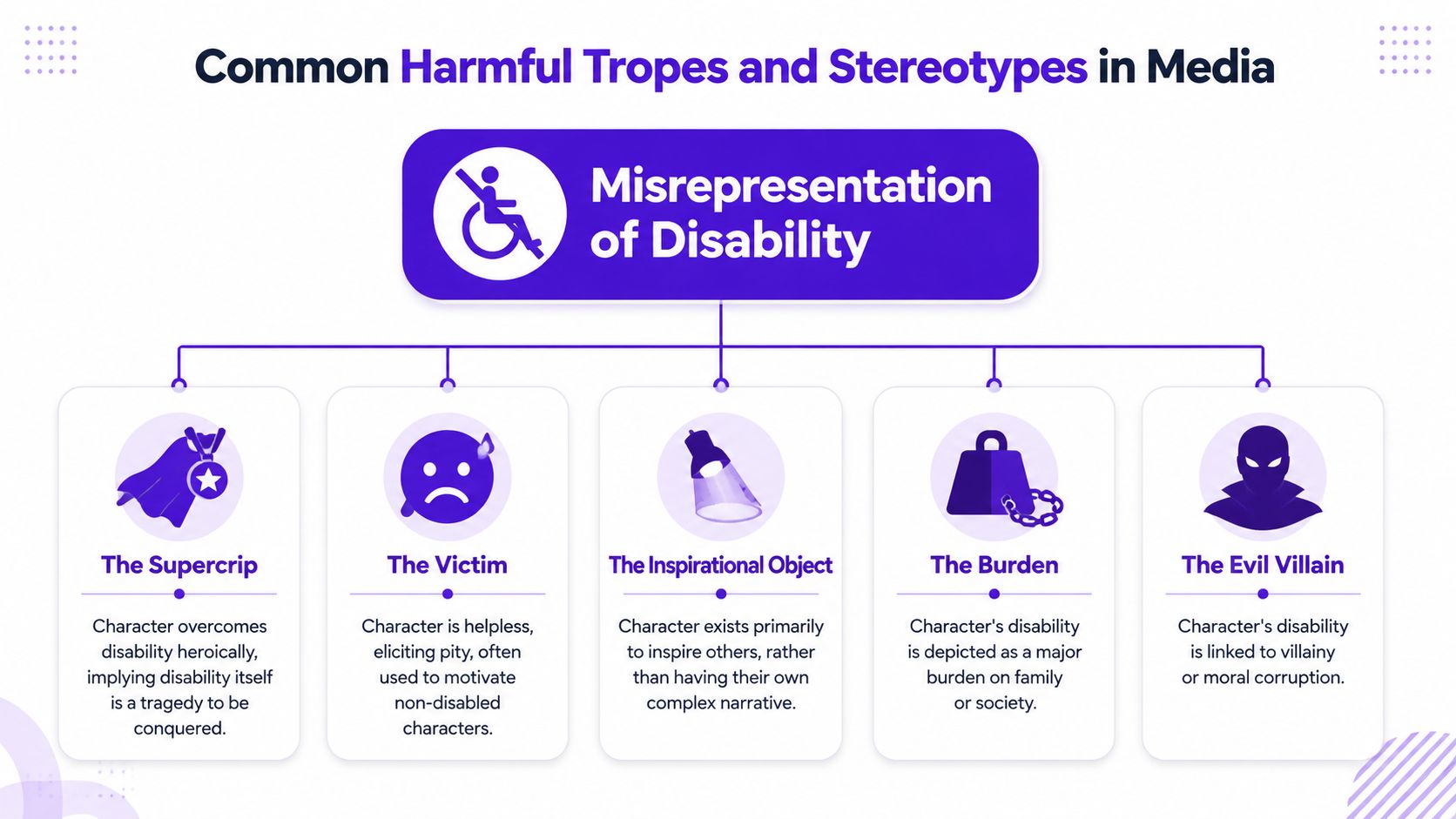 Common Harmful Tropes and Stereotypes in Media

Misrepresentation of Disability

The Supercrip

Character overcomes disability heroically, implying disability itself is a tragedy to be conquered.

The Victim

Character is helpless, eliciting pity, often used to motivate non-disabled characters.

The Inspirational Object

Character exists primarily to inspire others, rather than having their own complex narrative.

The Burden

Character's disability is depicted as a major burden on family or society.

The Evil Villain

Character's disability is linked to villainy or moral corruption.